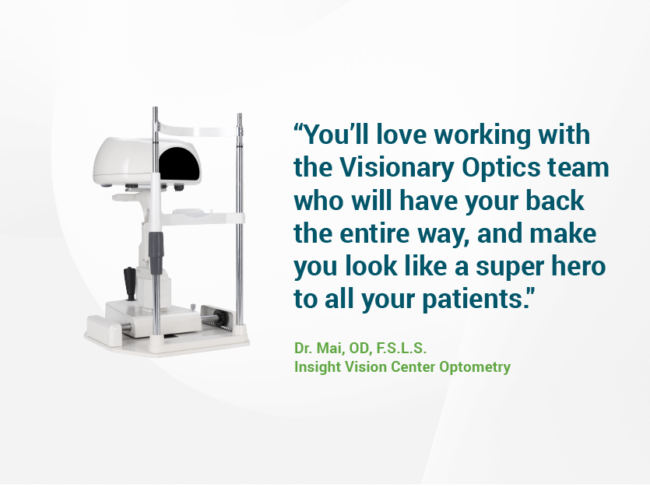 “You’ll love working with the Visionary Optics team who will have your back the entire way, and make you look like a super hero to all your patients.”

Dr. Mai, OD, F.S.L.S.
Insight Vision Center Optometry